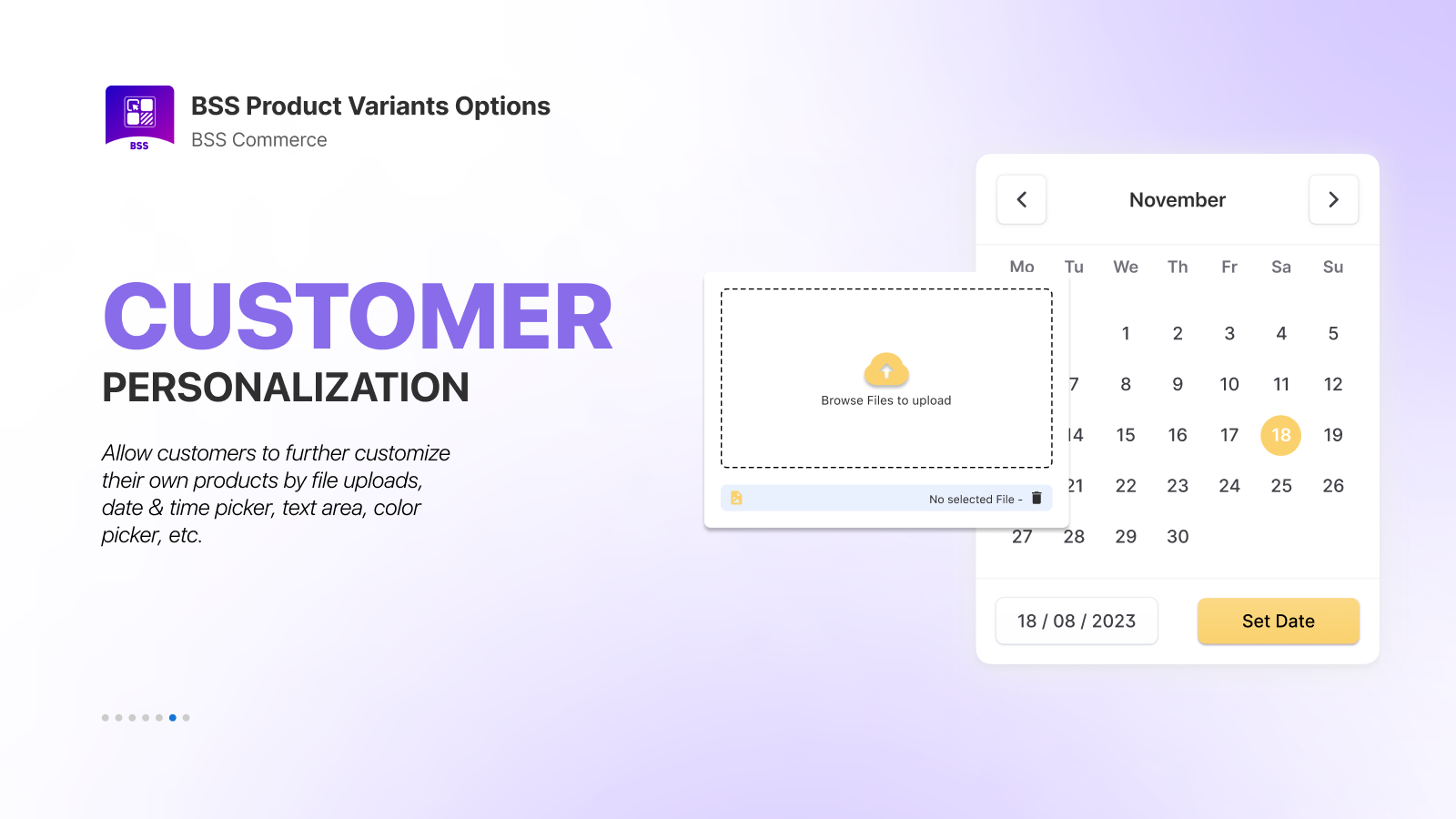 BSS

BSS Product Variants Options

BSS Commerce

CUSTOMER

PERSONALIZATION

Allow customers to further customize their own products by file uploads, date & time picker, text area, color picker, etc.

Browse Files to upload

No selected File -

November

| Mo | Tu | We | Th | Fr | Sa | Su |
|---|---|---|---|---|---|---|
| | | 1 | 2 | 3 | 4 | 5 |
| | 7 | 8 | 9 | 10 | 11 | 12 |
| | 14 | 15 | 16 | 17 | 18 | 19 |
| | 21 | 22 | 23 | 24 | 25 | 26 |
| 27 | 28 | 29 | 30 | | | |

18 / 08 / 2023

Set Date